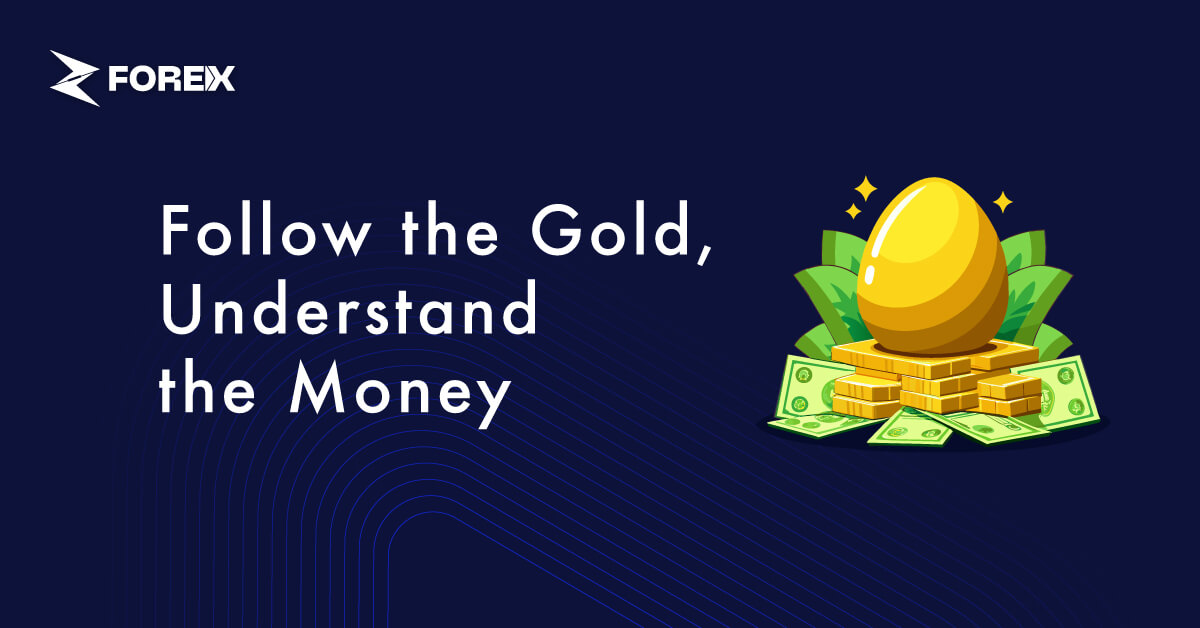 FOREX

Follow the Gold, Understand the Money